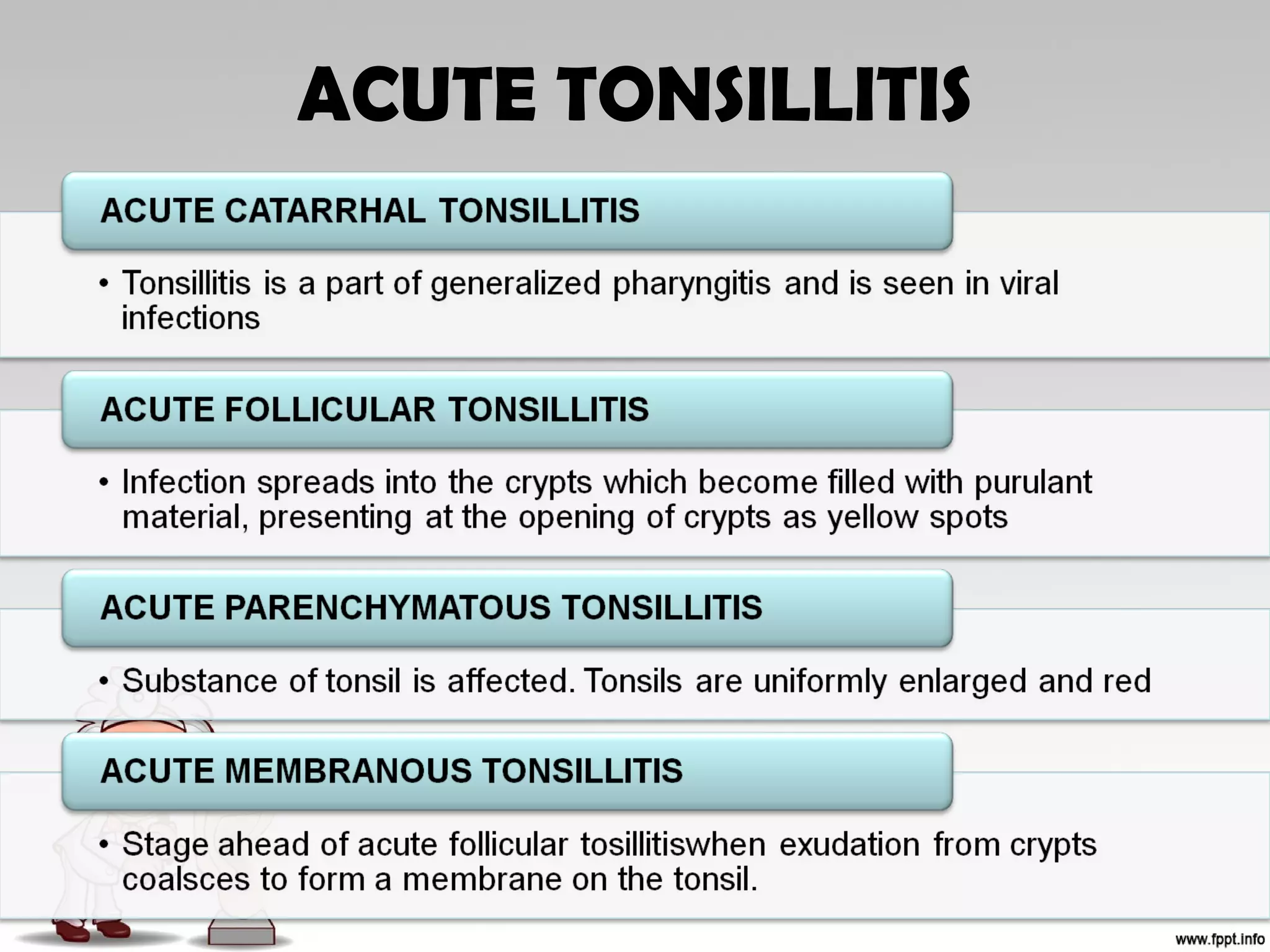 ACUTE TONSILLITIS

ACUTE CATARRHAL TONSILLITIS

• Tonsillitis is a part of generalized pharyngitis and is seen in viral infections

ACUTE FOLLICULAR TONSILLITIS

• Infection spreads into the crypts which become filled with purulant material, presenting at the opening of crypts as yellow spots

ACUTE PARENCHYMATOUS TONSILLITIS

• Substance of tonsil is affected. Tonsils are uniformly enlarged and red

ACUTE MEMBRANOUS TONSILLITIS

• Stage ahead of acute follicular tosillitiswhen exudation from crypts coalsces to form a membrane on the tonsil.

www.fppt.info